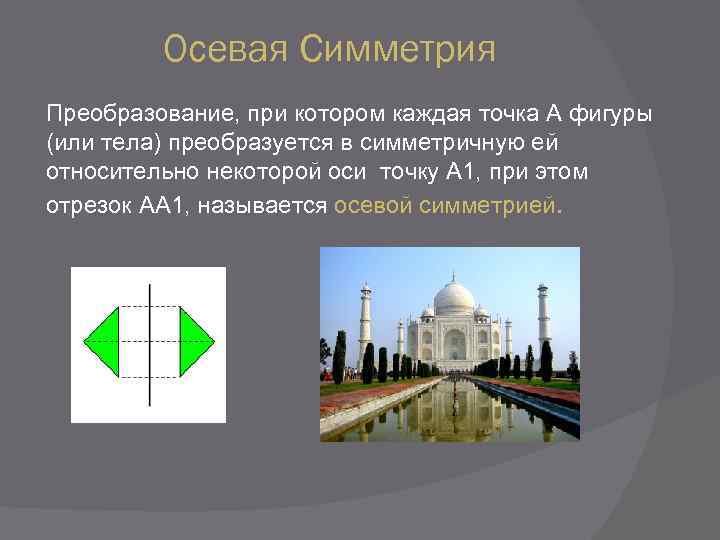 Осевая Симметрия

Преобразование, при котором каждая точка А фигуры (или тела) преобразуется в симметричную ей относительно некоторой оси точку А1, при этом отрезок АА1, называется осевой симметрией.